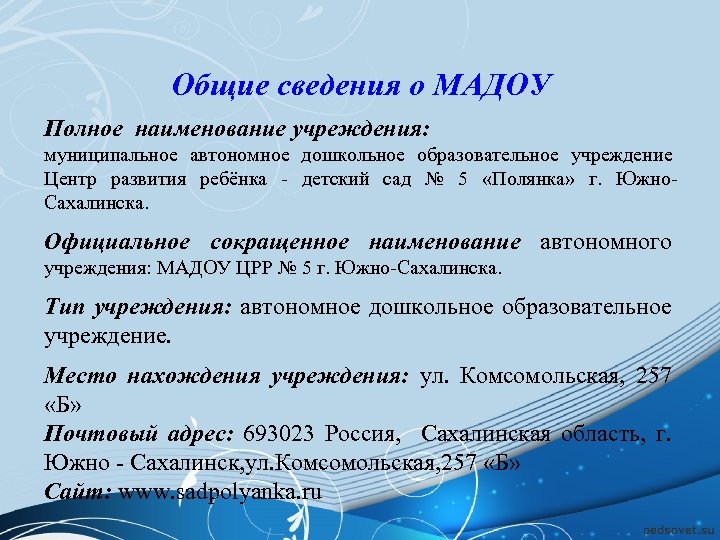 Общие сведения о МАДОУ

Полное наименование учреждения:
муниципальное автономное дошкольное образовательное учреждение Центр развития ребёнка - детский сад № 5 «Полянка» г. Южно-Сахалинска.

Официальное сокращенное наименование автономного учреждения: МАДОУ ЦРР № 5 г. Южно-Сахалинска.

Тип учреждения: автономное дошкольное образовательное учреждение.

Место нахождения учреждения: ул. Комсомольская, 257 «Б»
Почтовый адрес: 693023 Россия, Сахалинская область, г. Южно - Сахалинск,ул.Комсомольская,257 «Б»
Сайт: www.sadpolyanka.ru

pedsovet.su